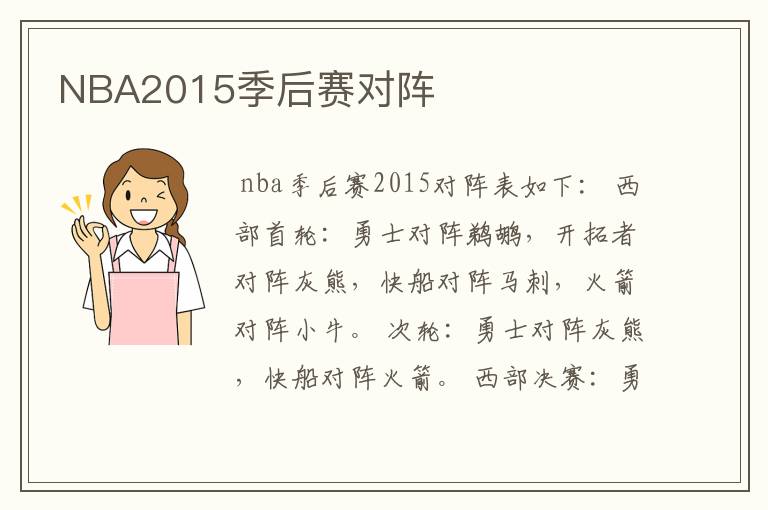 NBA2015季后赛对阵

nba季后赛2015对阵表如下： 西部首轮：勇士对阵鹈鹕，开拓者对阵灰熊，快船对阵马刺，火箭对阵小牛。 次轮：勇士对阵灰熊，快船对阵火箭。 西部决赛：勇